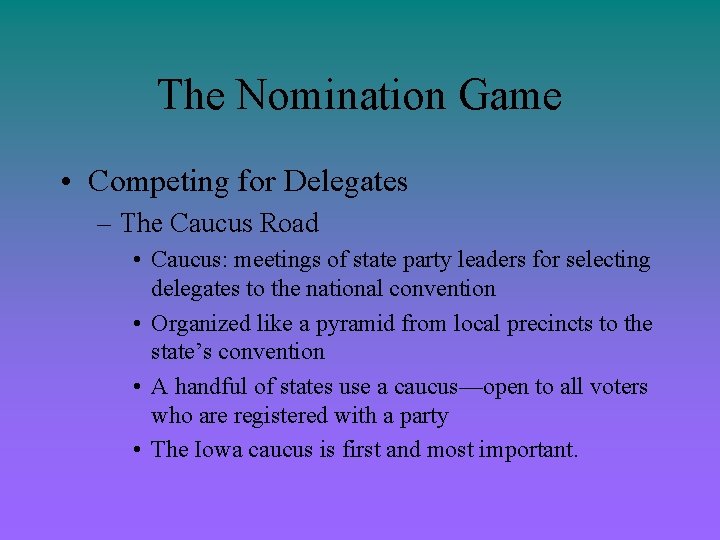 The Nomination Game

• Competing for Delegates
– The Caucus Road
• Caucus: meetings of state party leaders for selecting delegates to the national convention
• Organized like a pyramid from local precincts to the state's convention
• A handful of states use a caucus—open to all voters who are registered with a party
• The Iowa caucus is first and most important.